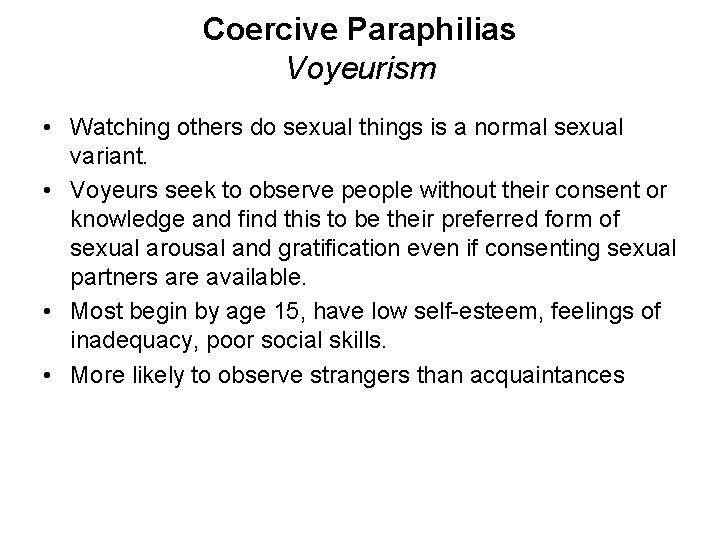 Coercive Paraphilias
Voyeurism

• Watching others do sexual things is a normal sexual variant.

• Voyeurs seek to observe people without their consent or knowledge and find this to be their preferred form of sexual arousal and gratification even if consenting sexual partners are available.

• Most begin by age 15, have low self-esteem, feelings of inadequacy, poor social skills.

• More likely to observe strangers than acquaintances